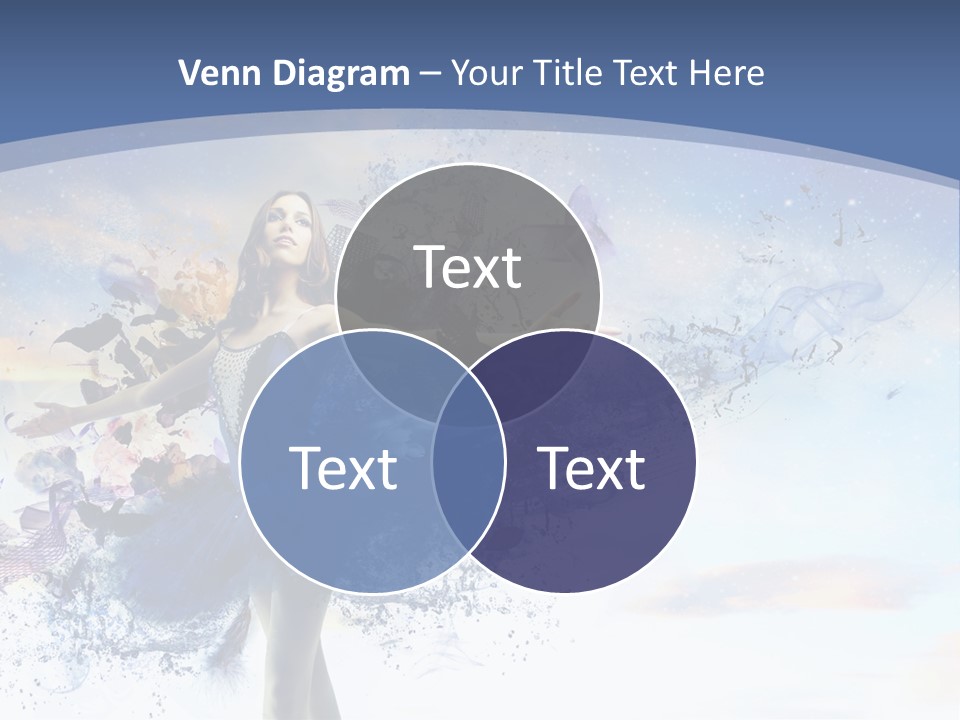 Venn Diagram – Your Title Text Here

Text

Text

Text